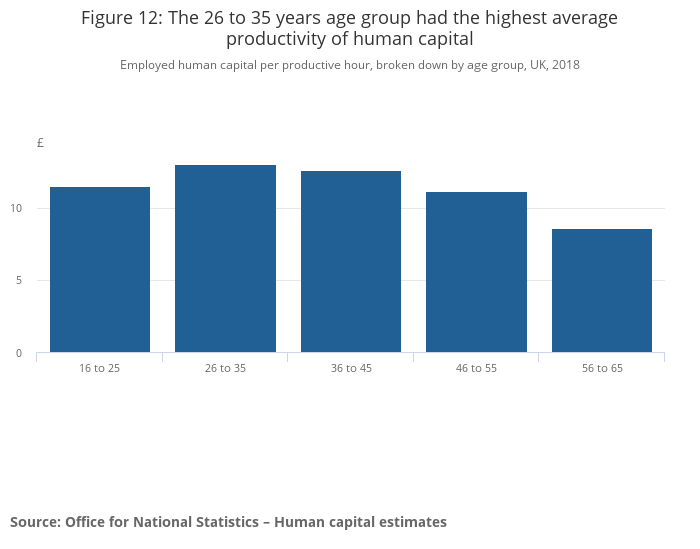 Figure 12: The 26 to 35 years age group had the highest average productivity of human capital

Employed human capital per productive hour, broken down by age group, UK, 2018

£

10

5

0

16 to 25

26 to 35

36 to 45

46 to 55

56 to 65

Source: Office for National Statistics – Human capital estimates